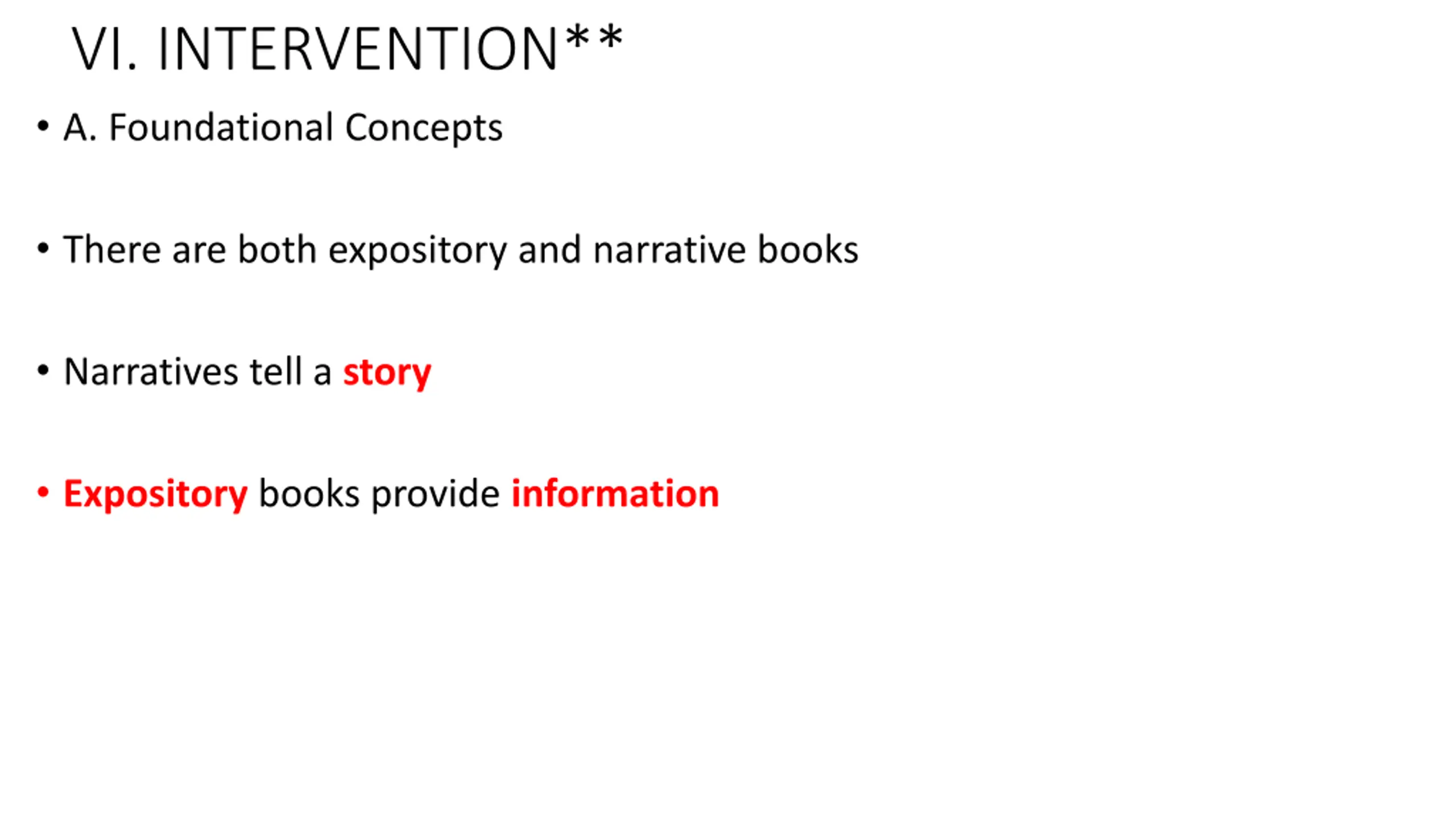 VI. INTERVENTION**

• A. Foundational Concepts

• There are both expository and narrative books

• Narratives tell a story

• Expository books provide information